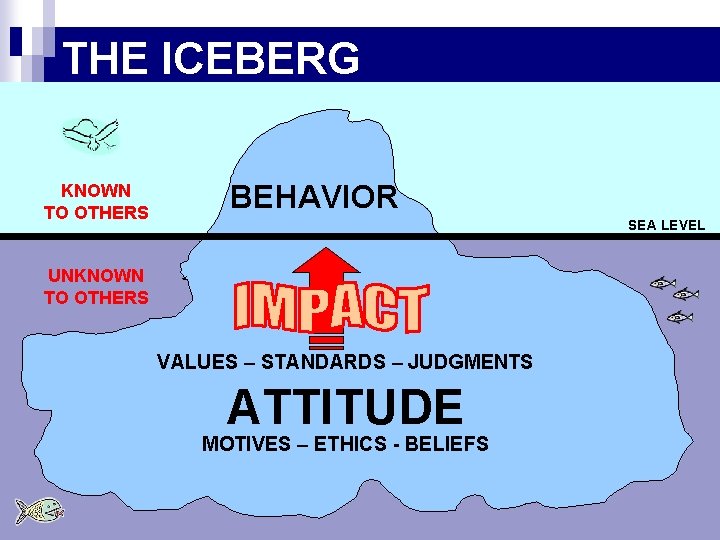 THE ICEBERG

KNOWN TO OTHERS

BEHAVIOR

SEA LEVEL

UNKNOWN TO OTHERS

IMPACT

VALUES – STANDARDS – JUDGMENTS

ATTITUDE

MOTIVES – ETHICS - BELIEFS